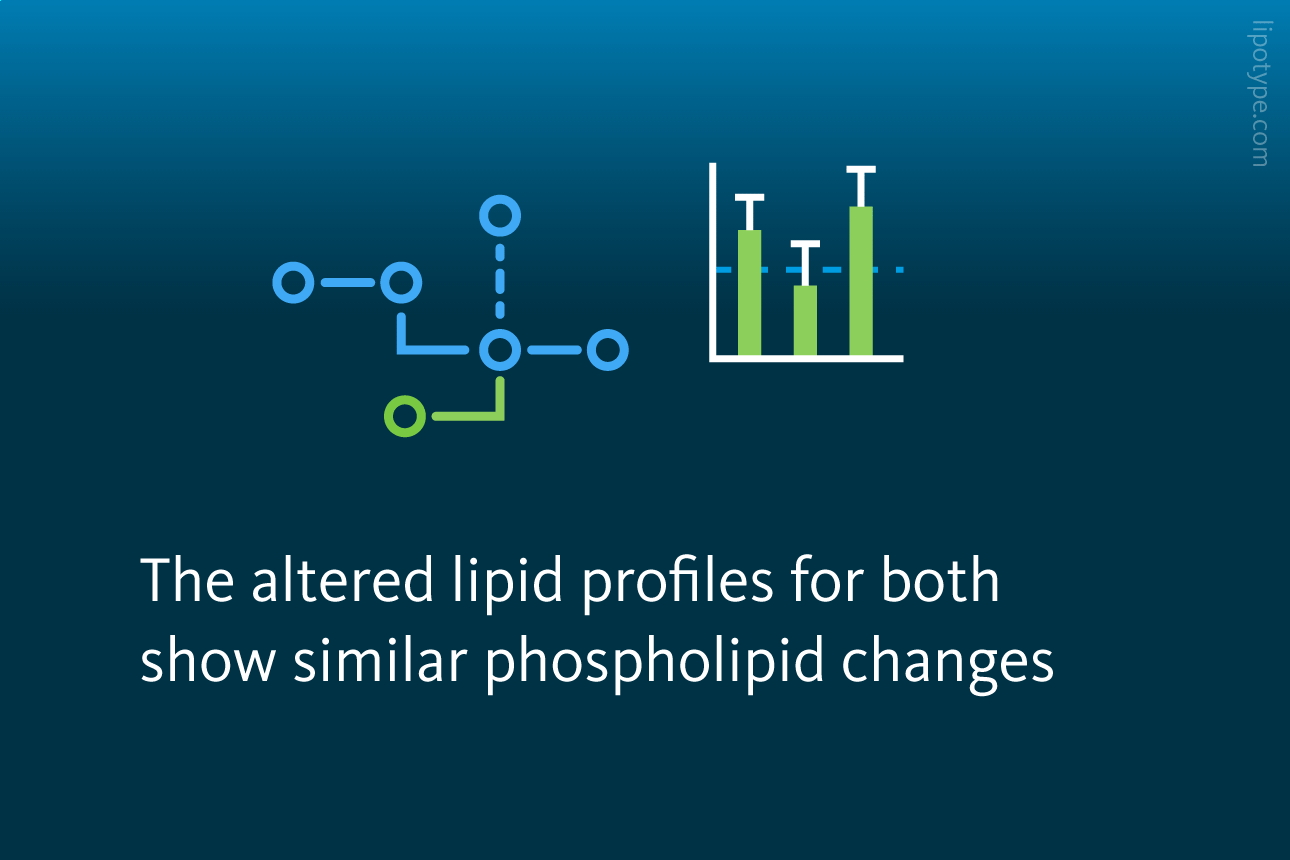 lipotype.com

The altered lipid profiles for both show similar phospholipid changes